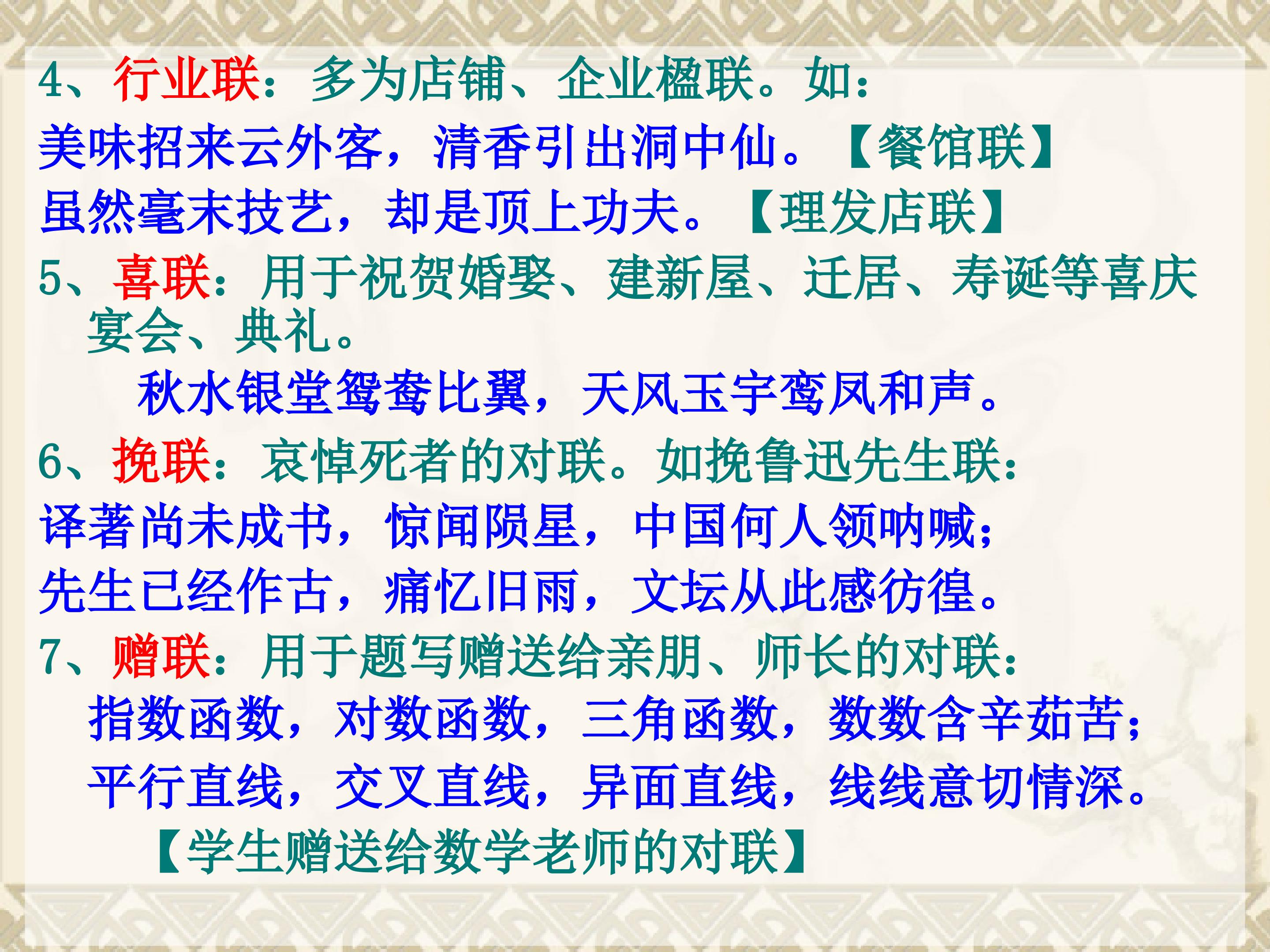 4、行业联：多为店铺、企业楹联。如：

美味招来云外客，清香引出洞中仙。【餐馆联】

虽然毫末技艺，却是顶上功夫。【理发店联】

5、喜联：用于祝贺婚娶、建新屋、迁居、寿诞等喜庆宴会、典礼。

秋水银堂鸳鸯比翼，天风玉宇鸾凤和声。

6、挽联：哀悼死者的对联。如挽鲁迅先生联：

译著尚未成书，惊闻陨星，中国何人领呐喊；

先生已经作古，痛忆旧雨，文坛从此感彷徨。

7、赠联：用于题写赠送给亲朋、师长的对联：

指数函数，对数函数，三角函数，数数含辛茹苦；

平行直线，交叉直线，异面直线，线线意切情深。

【学生赠送给数学老师的对联】